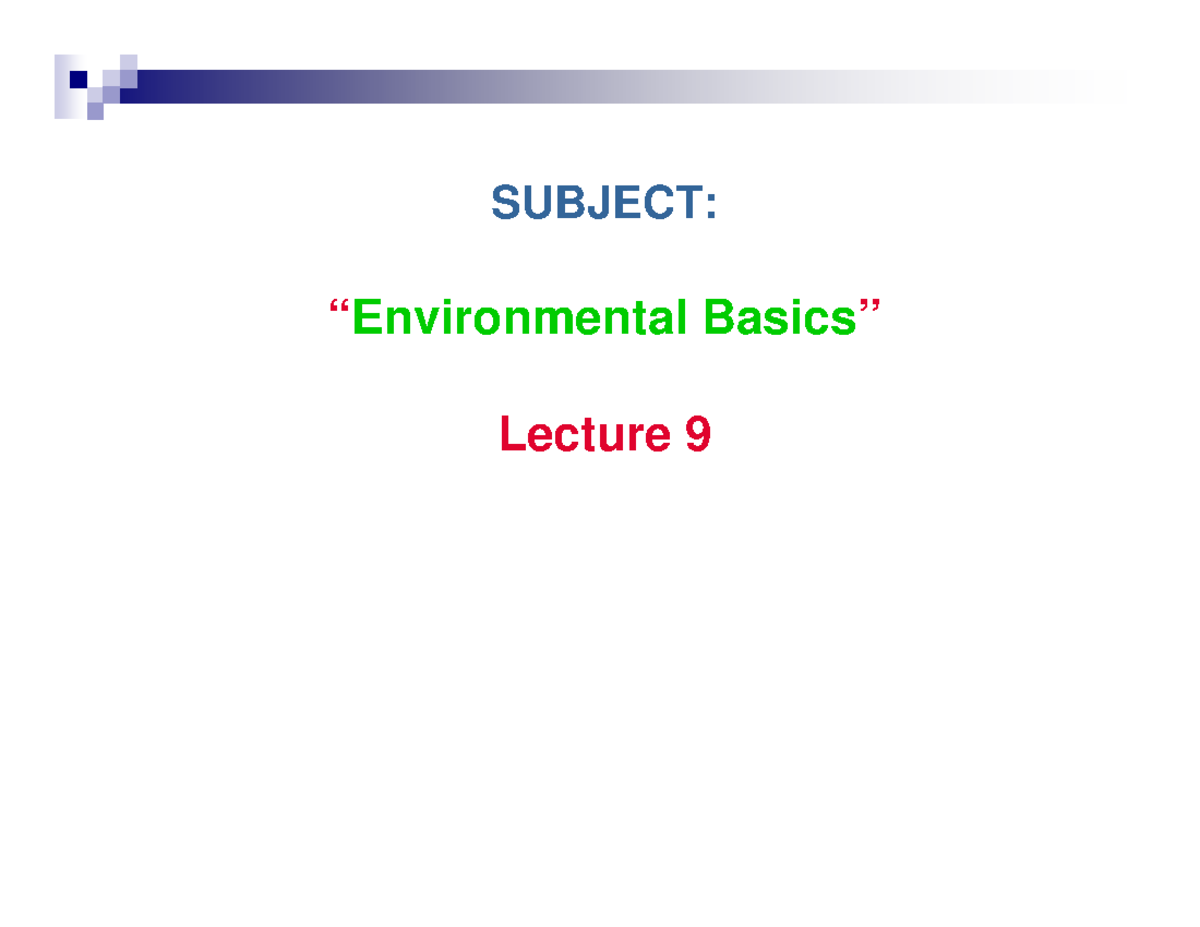 SUBJECT:

“Environmental Basics”

Lecture 9